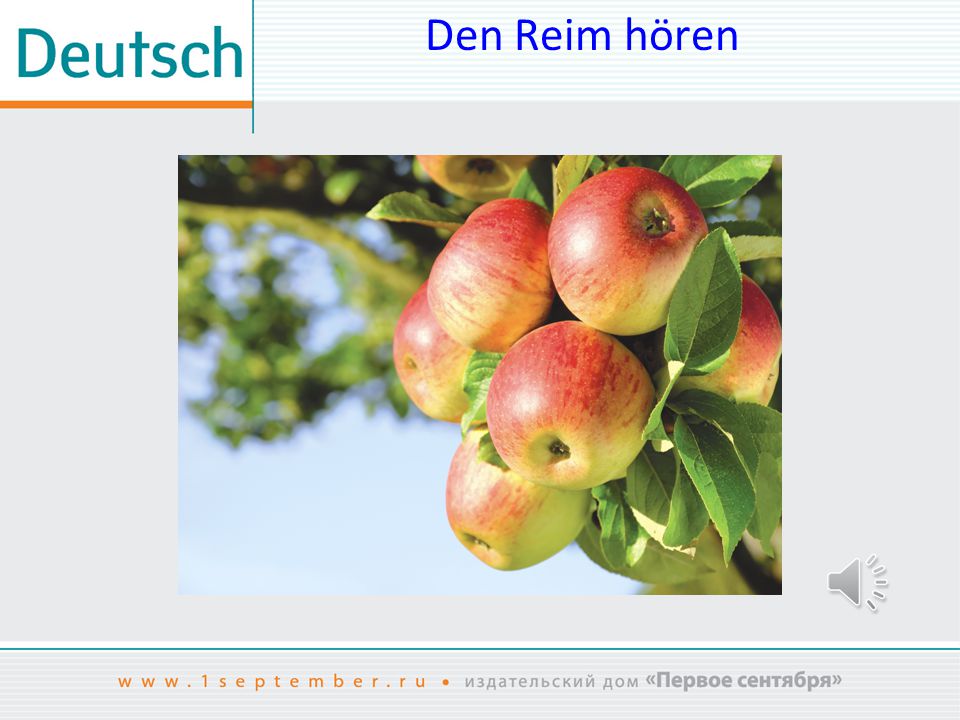 Deutsch

Den Reim hören

www.1september.ru • издательский дом «Первое сентября»